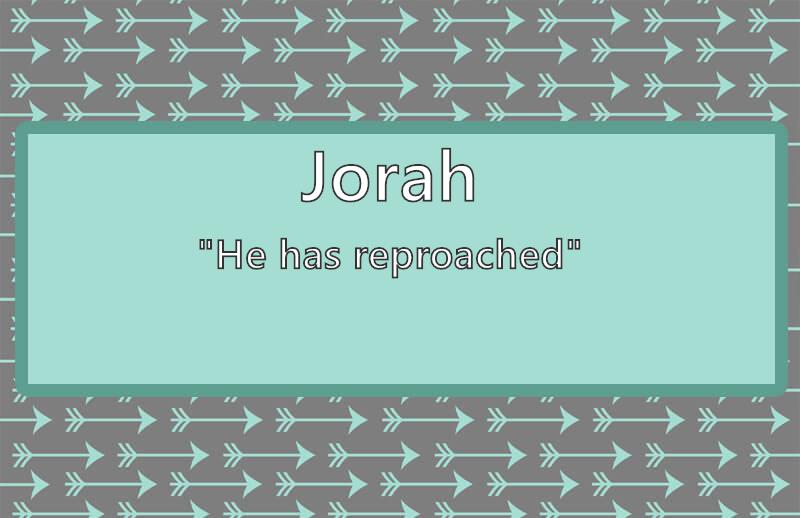 Jorah

"He has reproached"